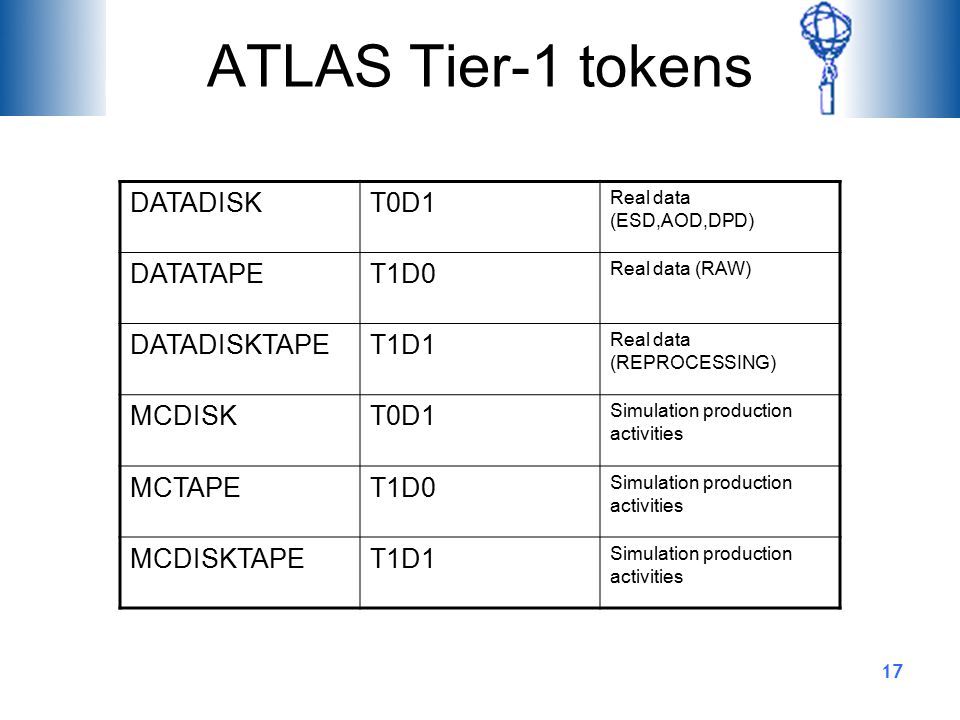 ATLAS Tier-1 tokens

| DATADISK | T0D1 | Real data (ESD,AOD,DPD) |
|---|---|---|
| DATATAPE | T1D0 | Real data (RAW) |
| DATADISKTAPE | T1D1 | Real data (REPROCESSING) |
| MCDISK | T0D1 | Simulation production activities |
| MCTAPE | T1D0 | Simulation production activities |
| MCDISKTAPE | T1D1 | Simulation production activities |

17